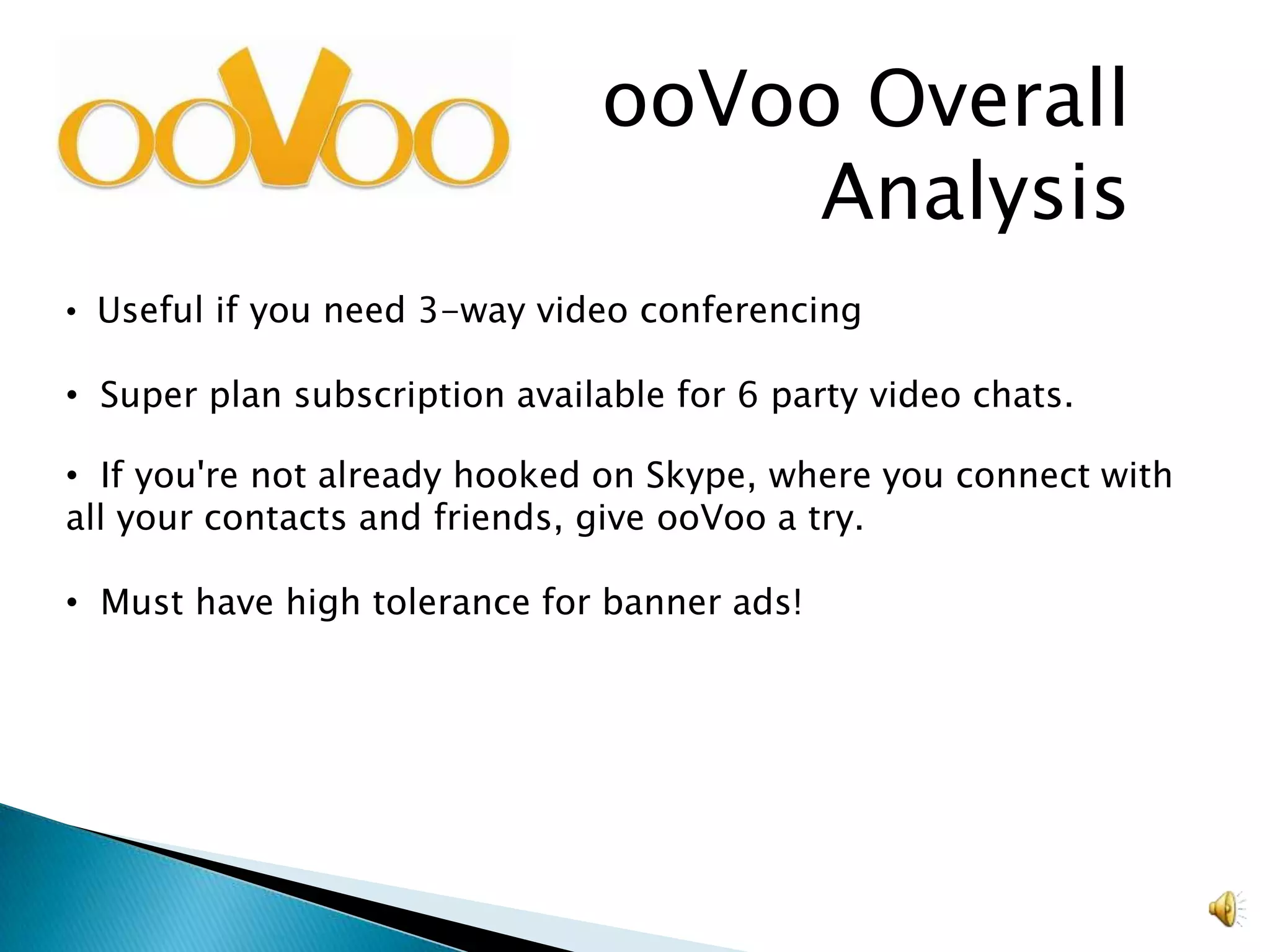 ooVoo

ooVoo Overall Analysis

• Useful if you need 3-way video conferencing

• Super plan subscription available for 6 party video chats.

• If you're not already hooked on Skype, where you connect with all your contacts and friends, give ooVoo a try.

• Must have high tolerance for banner ads!